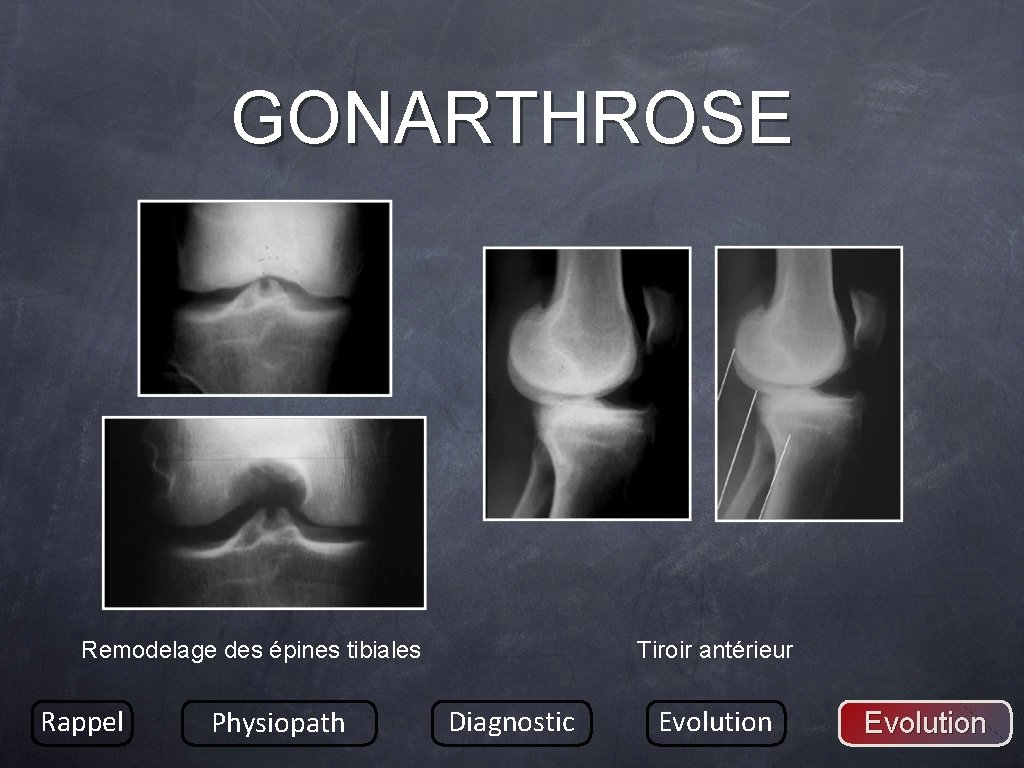 GONARTHROSE

Remodelage des épines tibiales

Tiroir antérieur

Rappel

Physiopath

Diagnostic

Evolution

Evolution